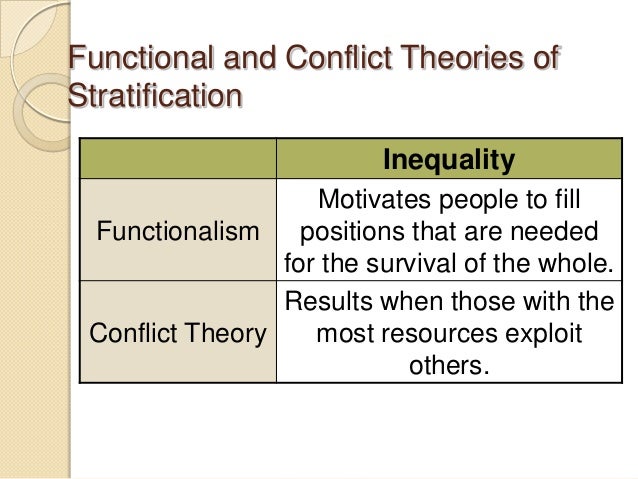 Functional and Conflict Theories of Stratification

| | Inequality |
|---|---|
| Functionalism | Motivates people to fill positions that are needed for the survival of the whole. |
| Conflict Theory | Results when those with the most resources exploit others. |